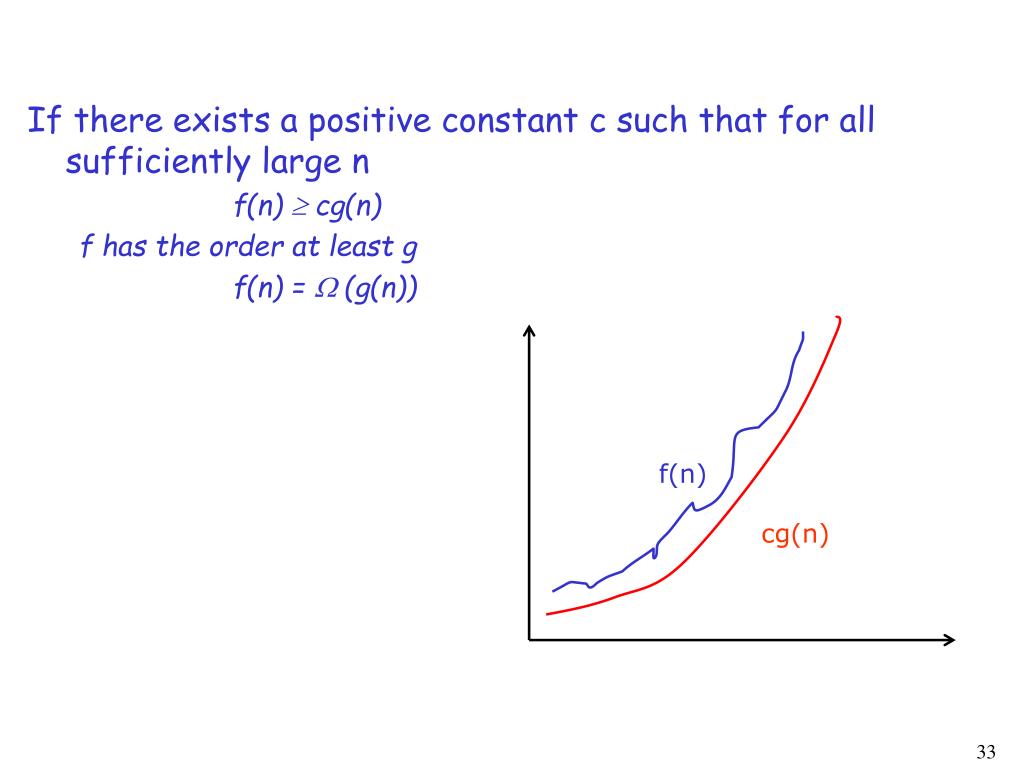 If there exists a positive constant c such that for all sufficiently large n

$f(n) \geq cg(n)$

f has the order at least g

$f(n) = \Omega(g(n))$

f(n)

cg(n)

33